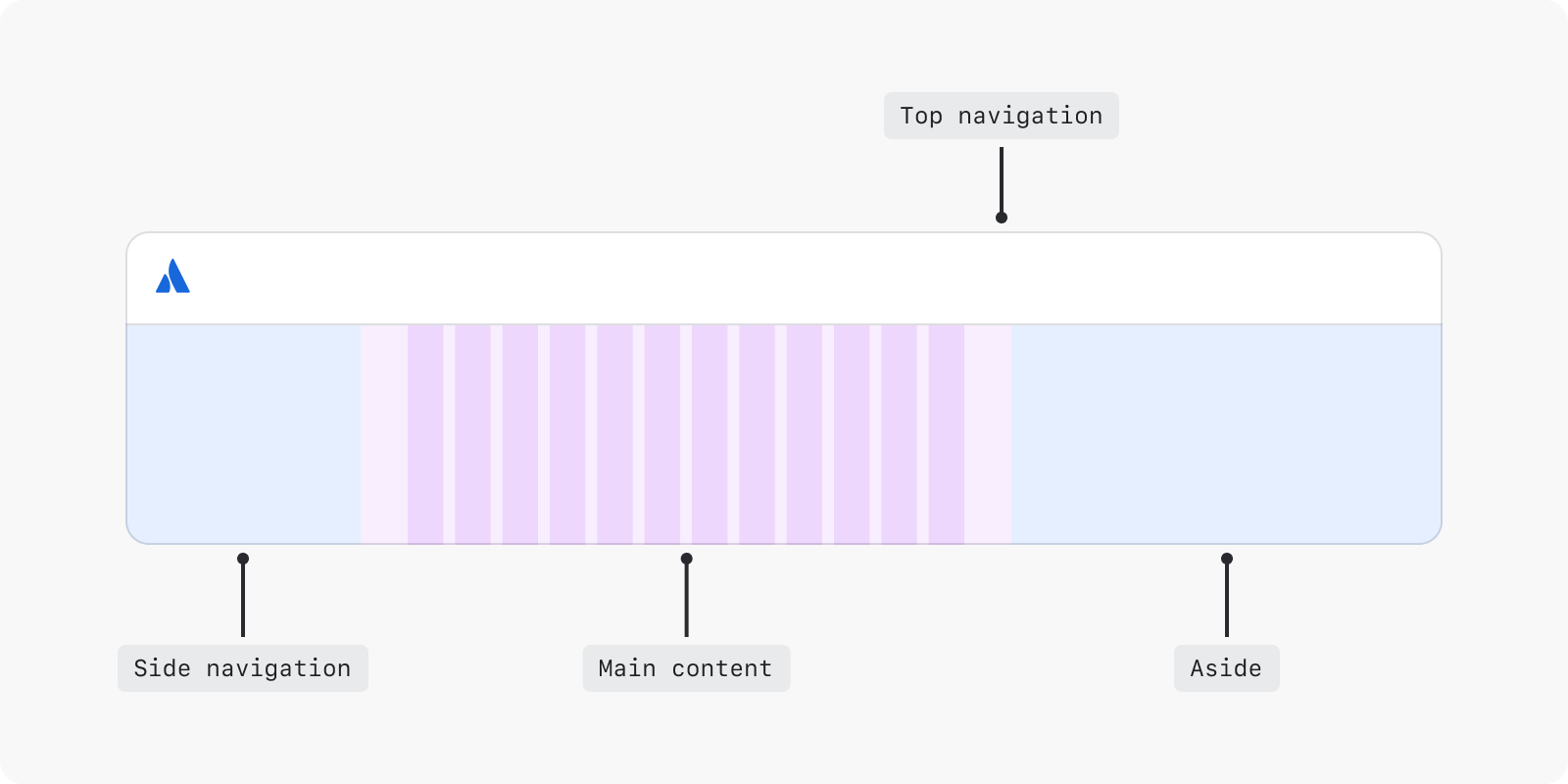 Top navigation

Side navigation

Main content

Aside